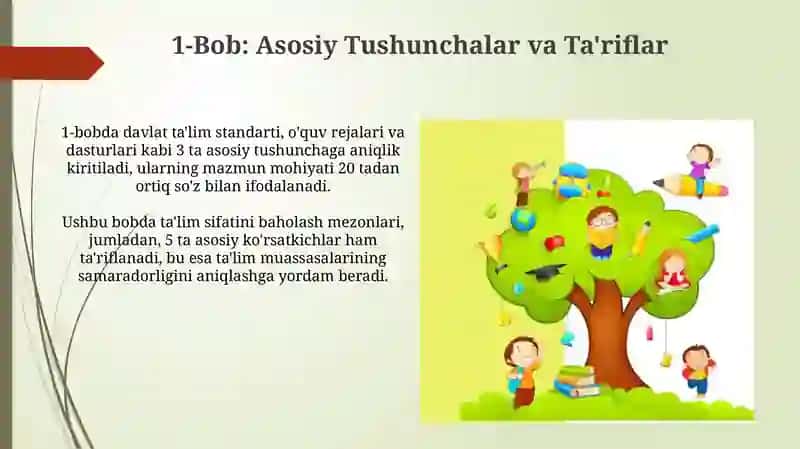 1-Bob: Asosiy Tushunchalar va Ta'riflar

1-bobda davlat ta'lim standarti, o'quv rejalari va dasturlari kabi 3 ta asosiy tushunchaga aniqlik kiritiladi, ularning mazmun mohiyati 20 tadan ortiq so'z bilan ifodalanadi.

Ushbu bobda ta'lim sifatini baholash mezonlari, jumladan, 5 ta asosiy ko'rsatkichlar ham ta'riflanadi, bu esa ta'lim muassasalarining samaradorligini aniqlashga yordam beradi.